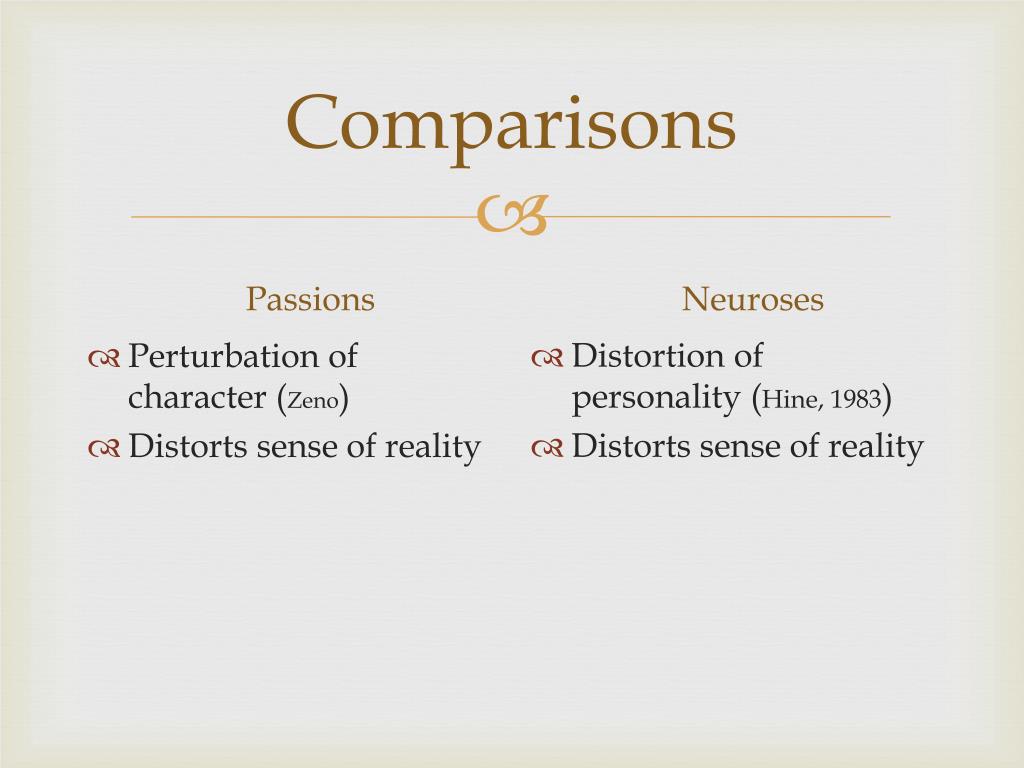 Comparisons

Passions

Perturbation of character (Zeno)

Distorts sense of reality

Neuroses

Distortion of personality (Hine, 1983)

Distorts sense of reality